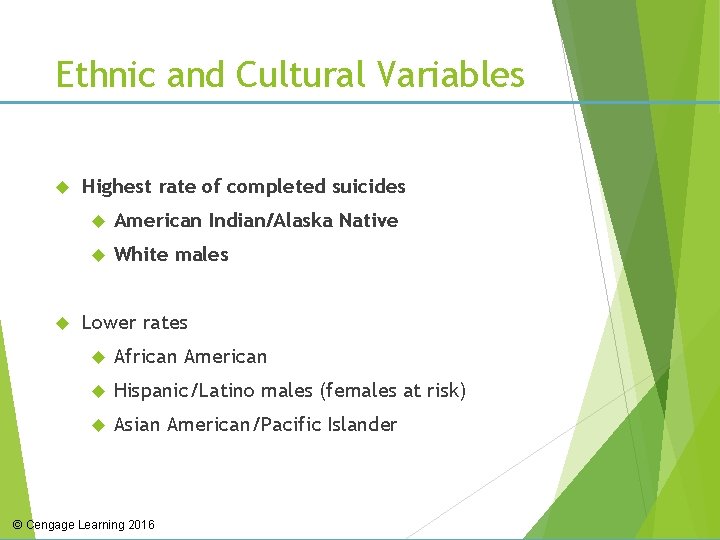 Ethnic and Cultural Variables

Highest rate of completed suicides

American Indian/Alaska Native

White males

Lower rates

African American

Hispanic/Latino males (females at risk)

Asian American/Pacific Islander

© Cengage Learning 2016